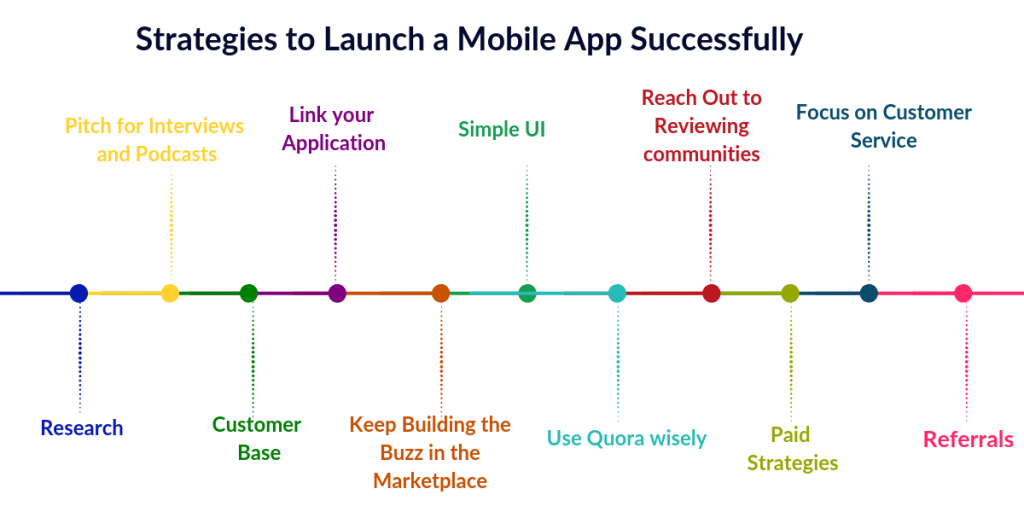 Strategies to Launch a Mobile App Successfully

Research

Pitch for Interviews and Podcasts

Customer Base

Link your Application

Keep Building the Buzz in the Marketplace

Simple UI

Use Quora wisely

Reach Out to Reviewing communities

Paid Strategies

Focus on Customer Service

Referrals